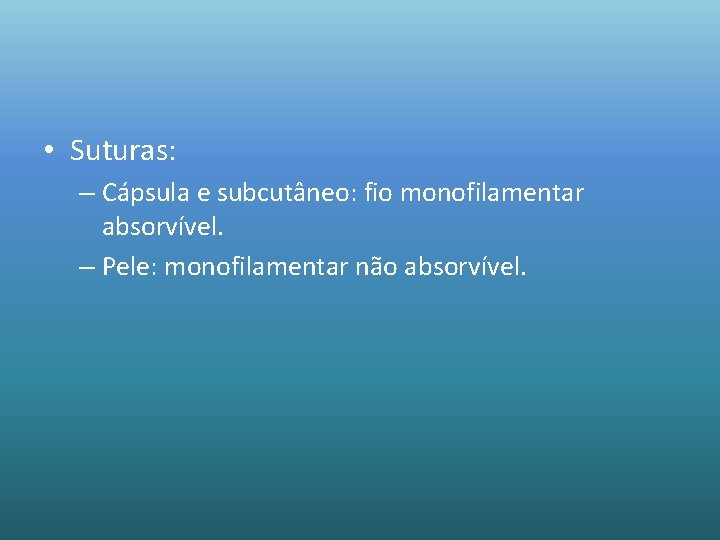 • Suturas:

– Cápsula e subcutâneo: fio monofilamentar absorvível.

– Pele: monofilamentar não absorvível.